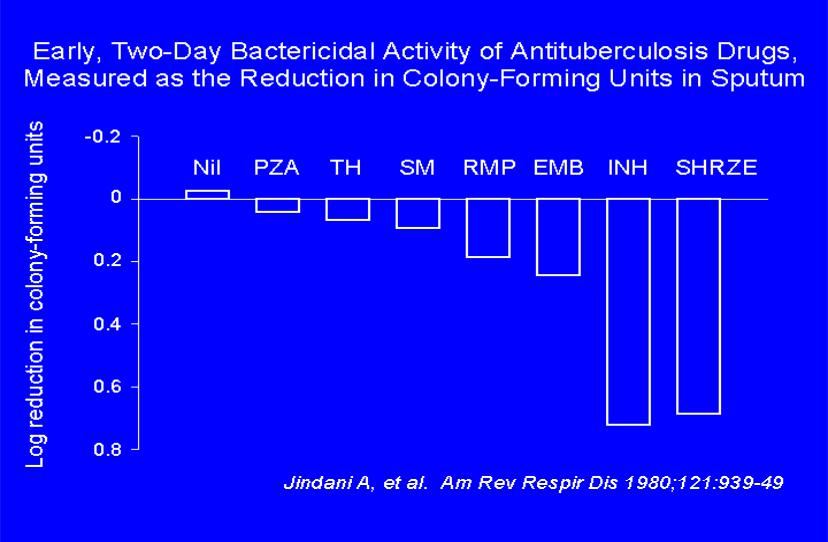 Early, Two-Day Bactericidal Activity of Antituberculosis Drugs, Measured as the Reduction in Colony-Forming Units in Sputum

Log reduction in colony-forming units

-0.2
0
0.2
0.4
0.6
0.8

Nil PZA TH SM RMP EMB INH SHRZE

Jindani A, et al. Am Rev Respir Dis 1980;121:939-49